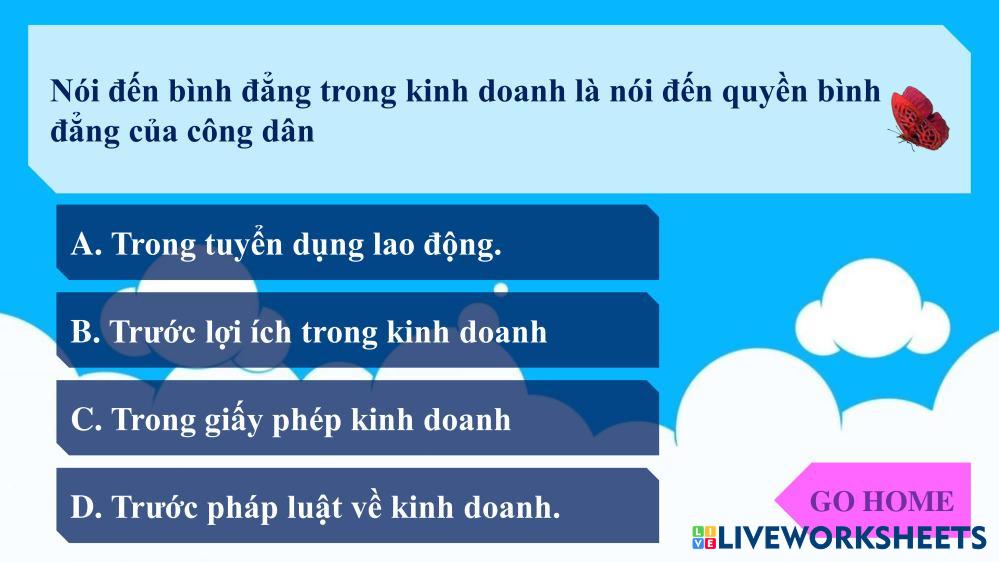 Nói đến bình đẳng trong kinh doanh là nói đến quyền bình đẳng của công dân

A. Trong tuyển dụng lao động.

B. Trước lợi ích trong kinh doanh

C. Trong giấy phép kinh doanh

D. Trước pháp luật về kinh doanh.

GO HOME

LIVEWORKSHEETS